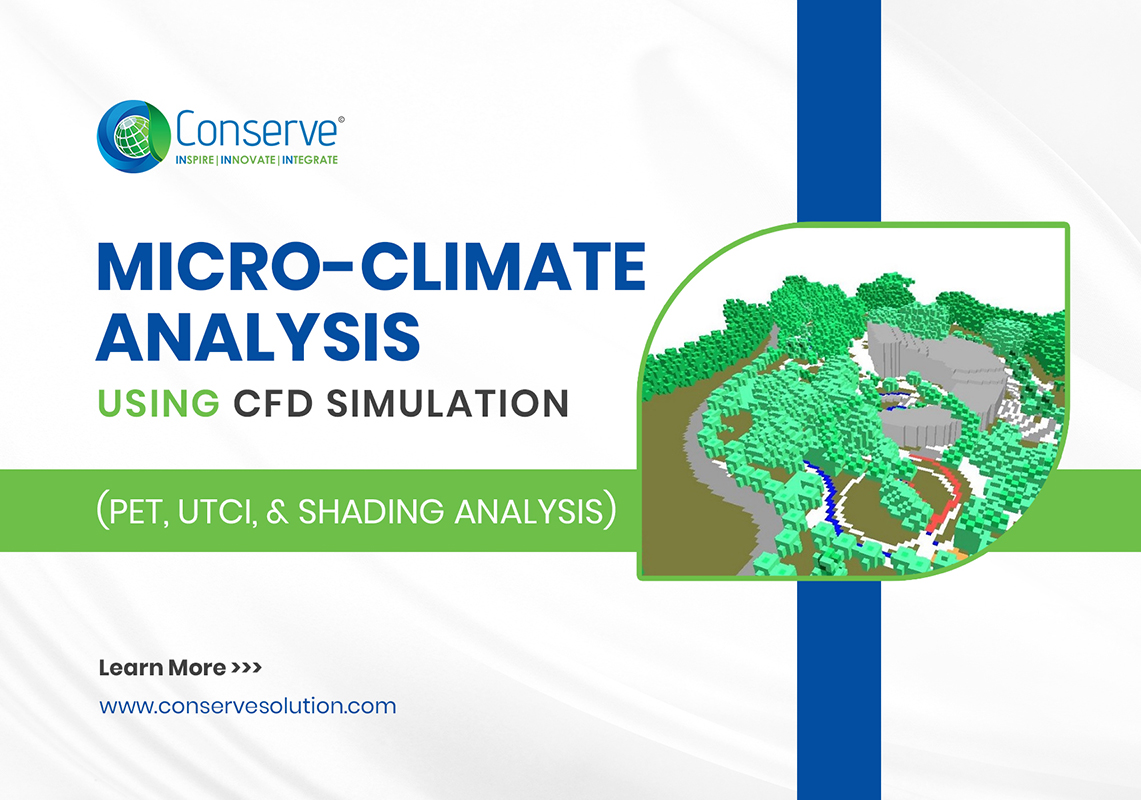 Conserve®
INSPIRE | INNOVATE | INTEGRATE

MICRO-CLIMATE ANALYSIS
USING CFD SIMULATION

(PET, UTCI, & SHADING ANALYSIS)

Learn More >>>
www.conservesolution.com